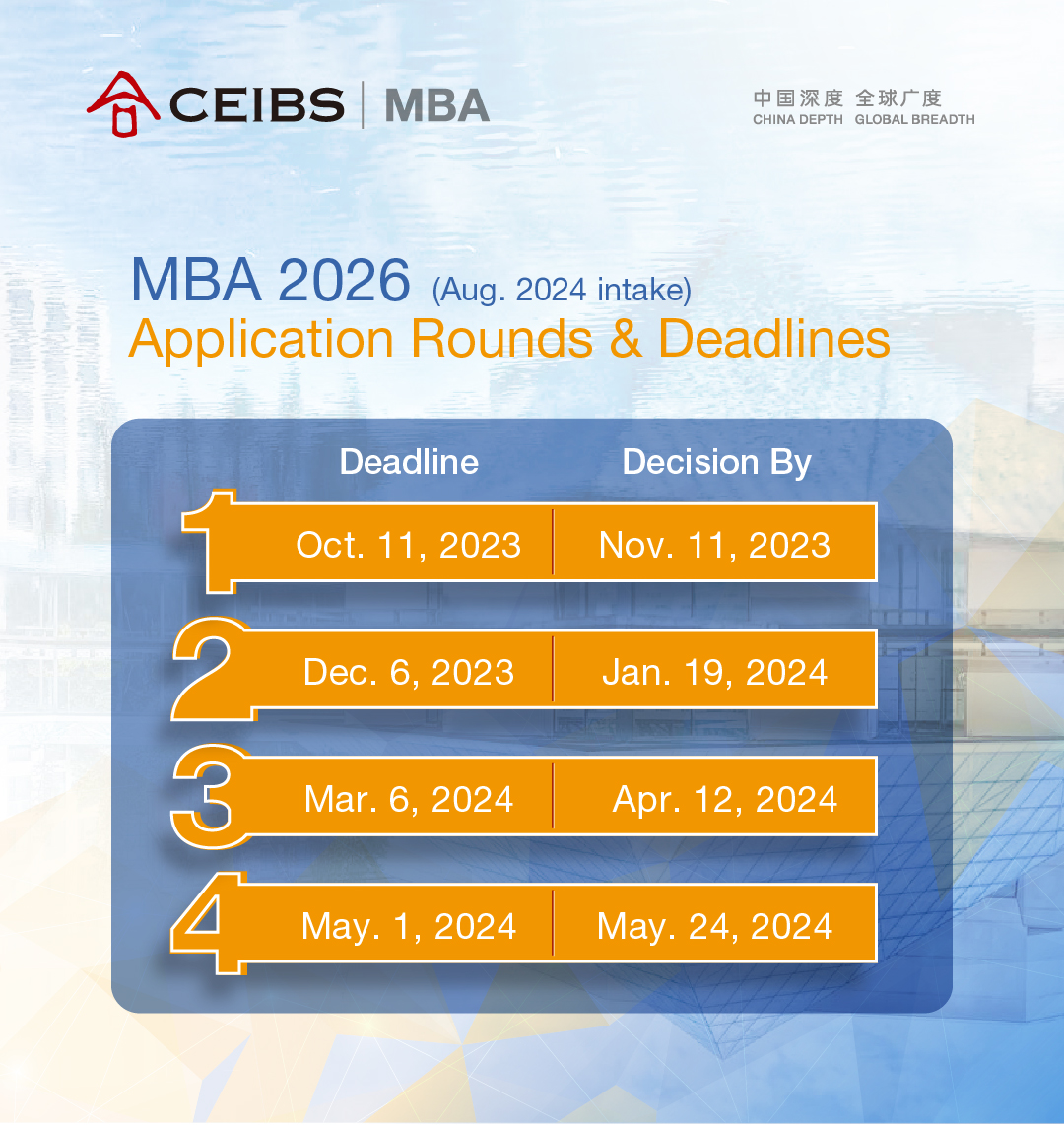 CEIBS | MBA

中国深度 全球广度
CHINA DEPTH GLOBAL BREADTH

MBA 2026 (Aug. 2024 intake)
Application Rounds & Deadlines

| | Deadline | Decision By |
|---|---|---|
| 1 | Oct. 11, 2023 | Nov. 11, 2023 |
| 2 | Dec. 6, 2023 | Jan. 19, 2024 |
| 3 | Mar. 6, 2024 | Apr. 12, 2024 |
| 4 | May. 1, 2024 | May. 24, 2024 |